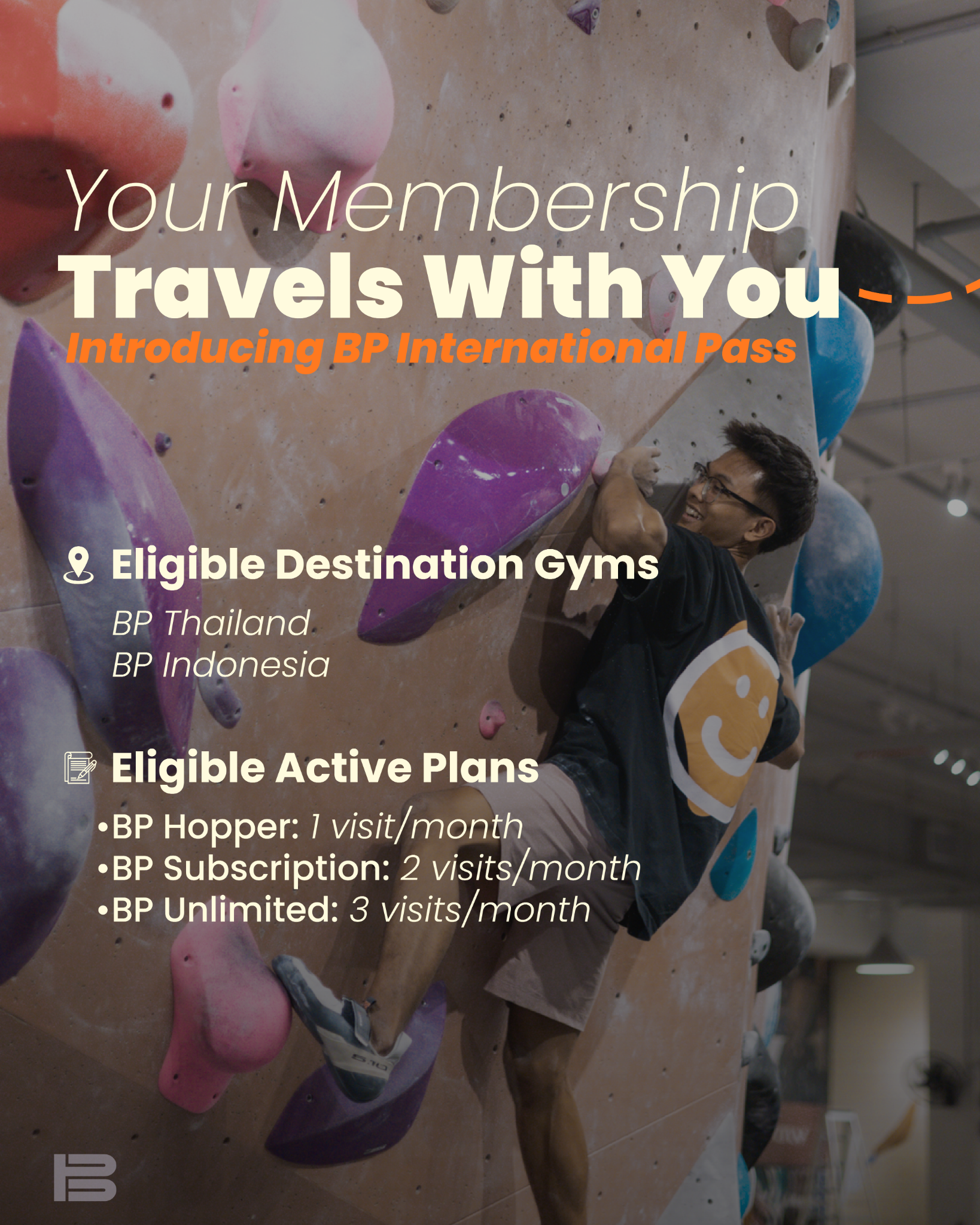 Your Membership
Travels With You
Introducing BP International Pass

Eligible Destination Gyms
BP Thailand
BP Indonesia

Eligible Active Plans
•BP Hopper: 1 visit/month
•BP Subscription: 2 visits/month
•BP Unlimited: 3 visits/month